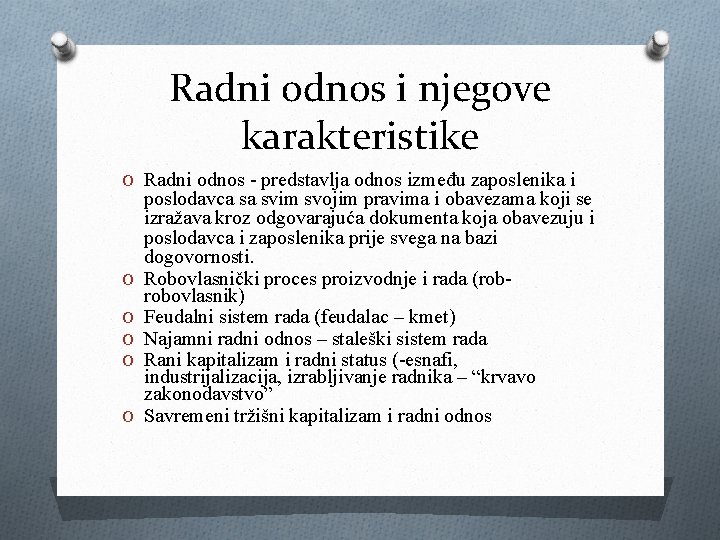 Radni odnos i njegove karakteristike

O Radni odnos - predstavlja odnos između zaposlenika i poslodavca sa svim svojim pravima i obavezama koji se izražava kroz odgovarajuća dokumenta koja obavezuju i poslodavca i zaposlenika prije svega na bazi dogovornosti.
O Robovlasnički proces proizvodnje i rada (rob-robovlasnik)
O Feudalni sistem rada (feudalac – kmet)
O Najamni radni odnos – staleški sistem rada
O Rani kapitalizam i radni status (-esnafi, industrijalizacija, izrabljivanje radnika – “krvavo zakonodavstvo”
O Savremeni tržišni kapitalizam i radni odnos